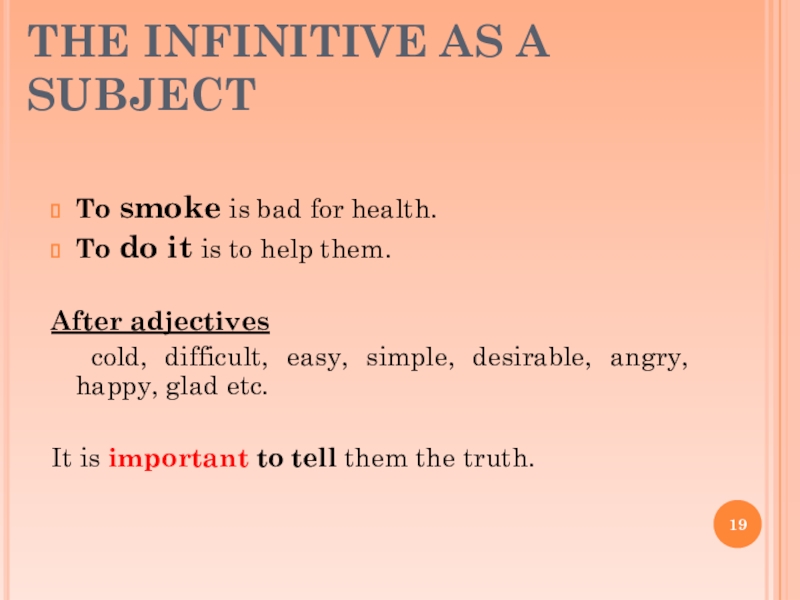 THE INFINITIVE AS A SUBJECT

To smoke is bad for health.
To do it is to help them.

After adjectives
cold, difficult, easy, simple, desirable, angry, happy, glad etc.

It is important to tell them the truth.

19